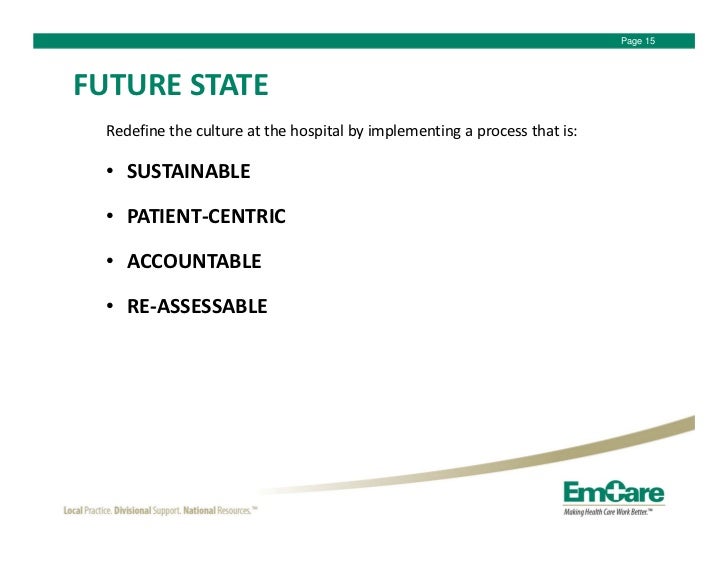 Page 15

FUTURE STATE

Redefine the culture at the hospital by implementing a process that is:

• SUSTAINABLE

• PATIENT-CENTRIC

• ACCOUNTABLE

• RE-ASSESSABLE

Local Practice. Divisional Support. National Resources.™

EmCare
Making Health Care Work Better.™